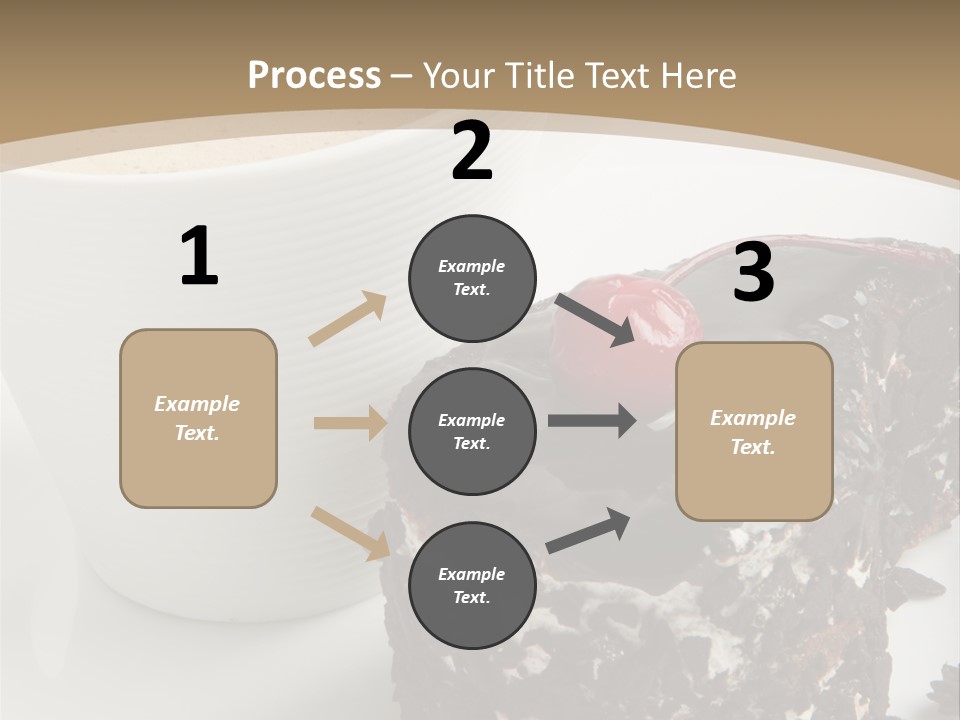 Process – Your Title Text Here

1

Example Text.

2

Example Text.

Example Text.

Example Text.

3

Example Text.